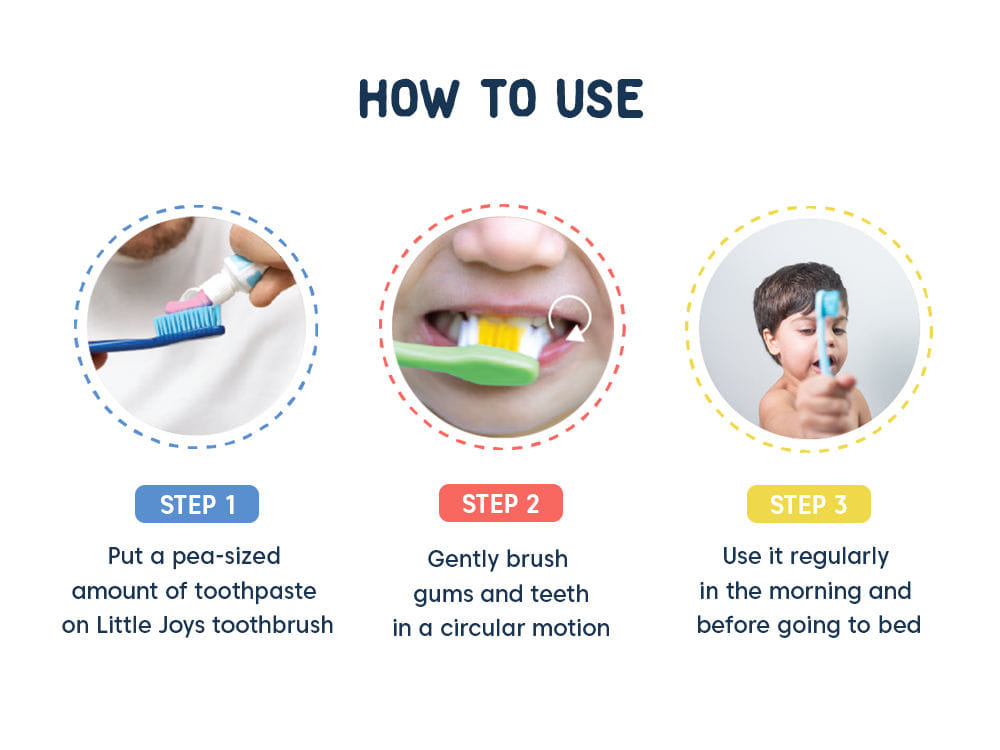 HOW TO USE

STEP 1

Put a pea-sized amount of toothpaste on Little Joys toothbrush

STEP 2

Gently brush gums and teeth in a circular motion

STEP 3

Use it regularly in the morning and before going to bed